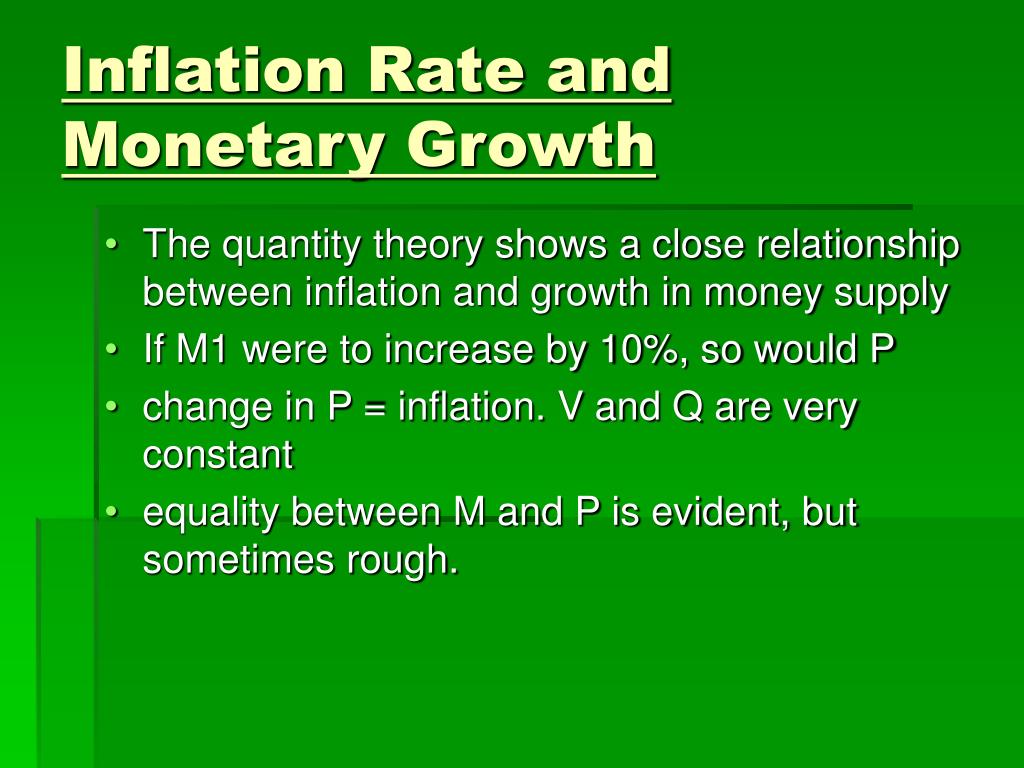 Inflation Rate and Monetary Growth

• The quantity theory shows a close relationship between inflation and growth in money supply
• If M1 were to increase by 10%, so would P
• change in P = inflation. V and Q are very constant
• equality between M and P is evident, but sometimes rough.